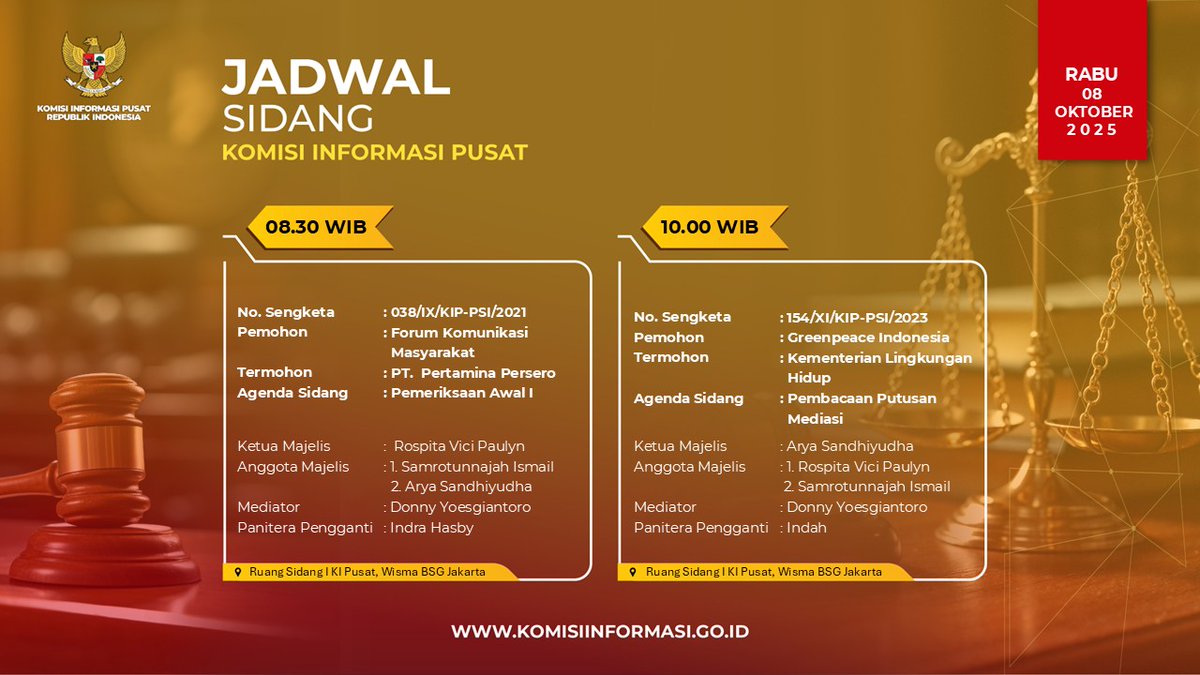 KOMISI INFORMASI PUSAT
REPUBLIK INDONESIA

JADWAL
SIDANG
KOMISI INFORMASI PUSAT

RABU
08
OKTOBER
2025

08.30 WIB

No. Sengketa : 038/IX/KIP-PSI/2021
Pemohon : Forum Komunikasi Masyarakat
Termohon : PT. Pertamina Persero
Agenda Sidang : Pemeriksaan Awal I

Ketua Majelis : Rospita Vici Paulyn
Anggota Majelis : 1. Samrotunnajah Ismail
2. Arya Sandhiyudha
Mediator : Donny Yoesgiantoro
Panitera Pengganti : Indra Hasby

Ruang Sidang I KI Pusat, Wisma BSG Jakarta

10.00 WIB

No. Sengketa : 154/XI/KIP-PSI/2023
Pemohon : Greenpeace Indonesia
Termohon : Kementerian Lingkungan Hidup
Agenda Sidang : Pembacaan Putusan Mediasi

Ketua Majelis : Arya Sandhiyudha
Anggota Majelis : 1. Rospita Vici Paulyn
2. Samrotunnajah Ismail
Mediator : Donny Yoesgiantoro
Panitera Pengganti : Indah

Ruang Sidang I KI Pusat, Wisma BSG Jakarta

WWW.KOMISIINFORMASI.GO.ID